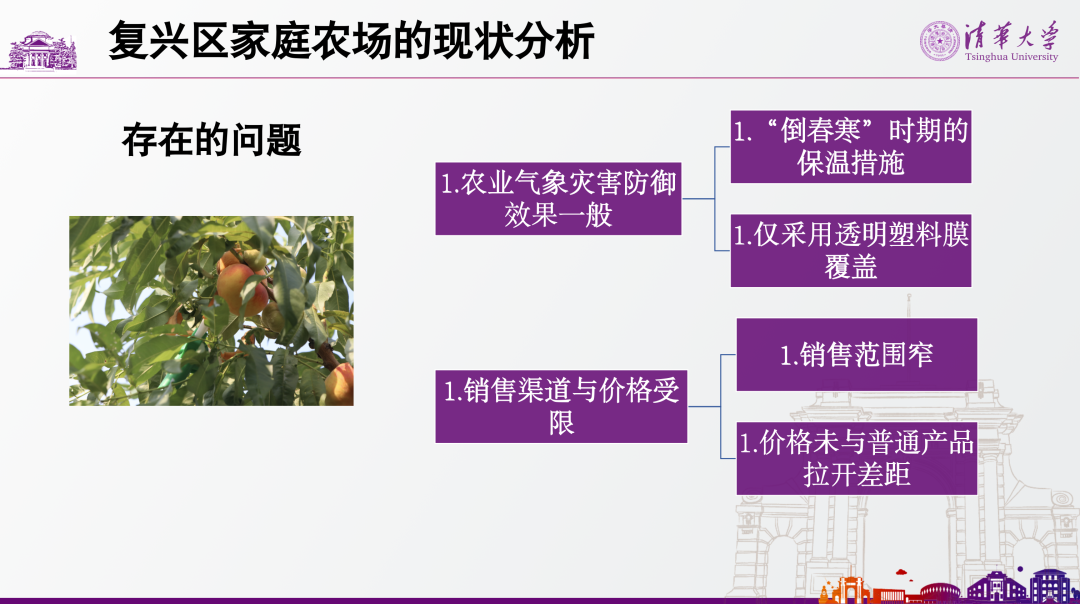 复兴区家庭农场的现状分析

清华大学
Tsinghua University

存在的问题

1.农业气象灾害防御效果一般

1.“倒春寒”时期的保温措施

1.仅采用透明塑料膜覆盖

1.销售渠道与价格受限

1.销售范围窄

1.价格未与普通产品拉开差距